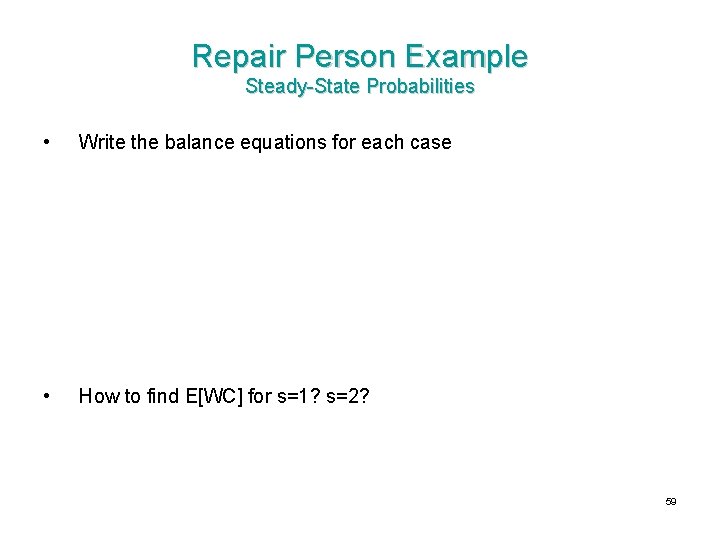 Repair Person Example
Steady-State Probabilities

• Write the balance equations for each case

• How to find E[WC] for s=1? s=2?

59